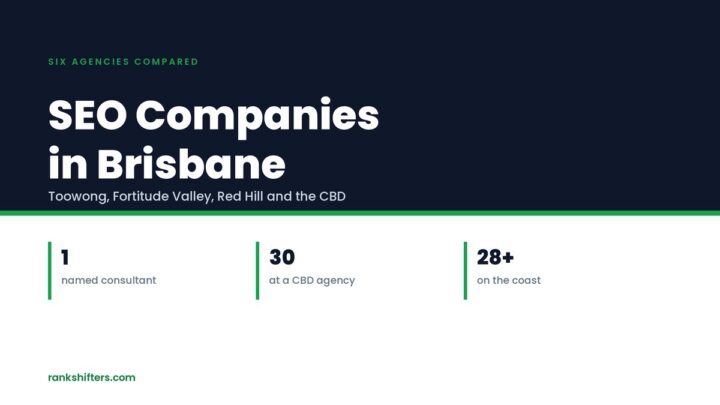 SIX AGENCIES COMPARED

SEO Companies in Brisbane

Toowong, Fortitude Valley, Red Hill and the CBD

1
named consultant

30
at a CBD agency

28+
on the coast

rankshifters.com